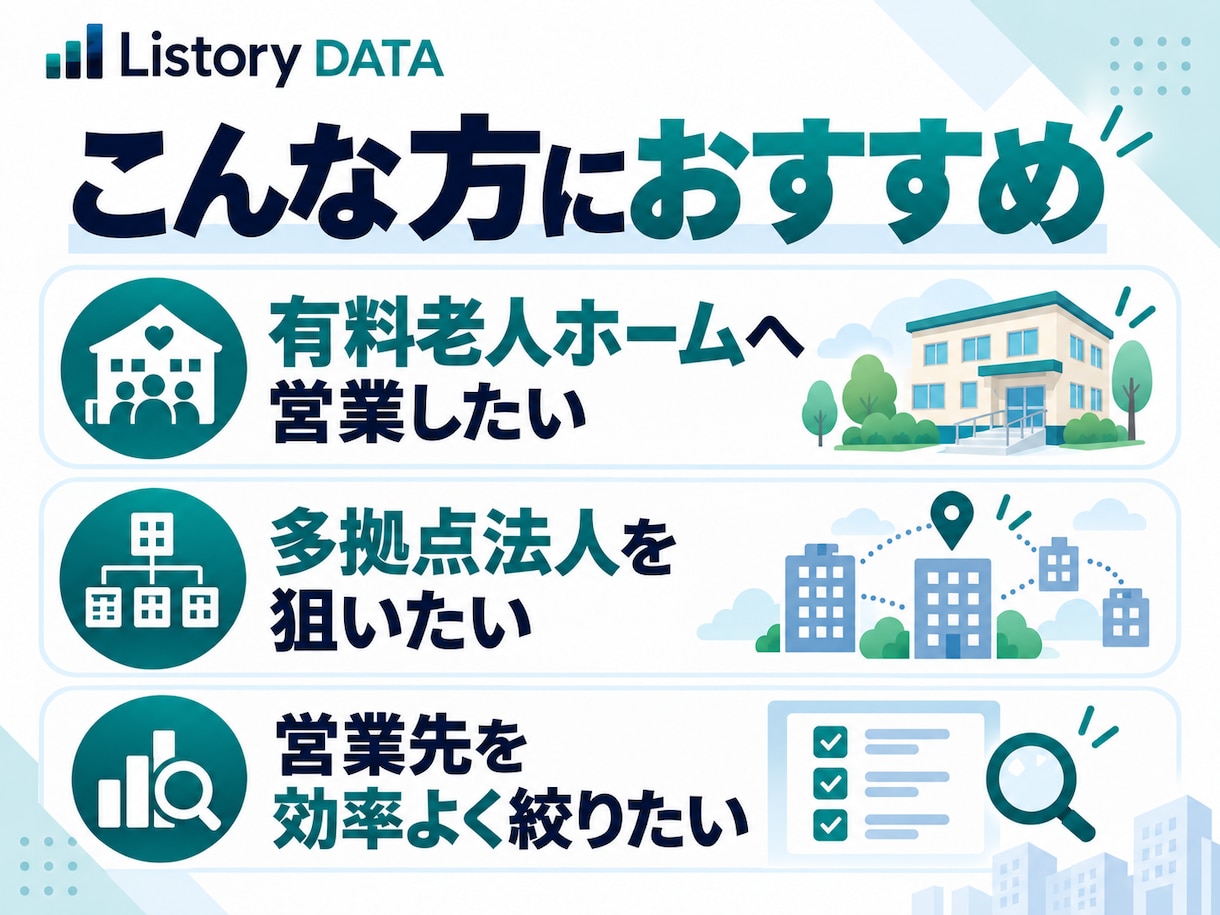 Listory DATA

こんな方におすすめ

有料老人ホームへ営業したい

多拠点法人を狙いたい

営業先を効率よく絞りたい